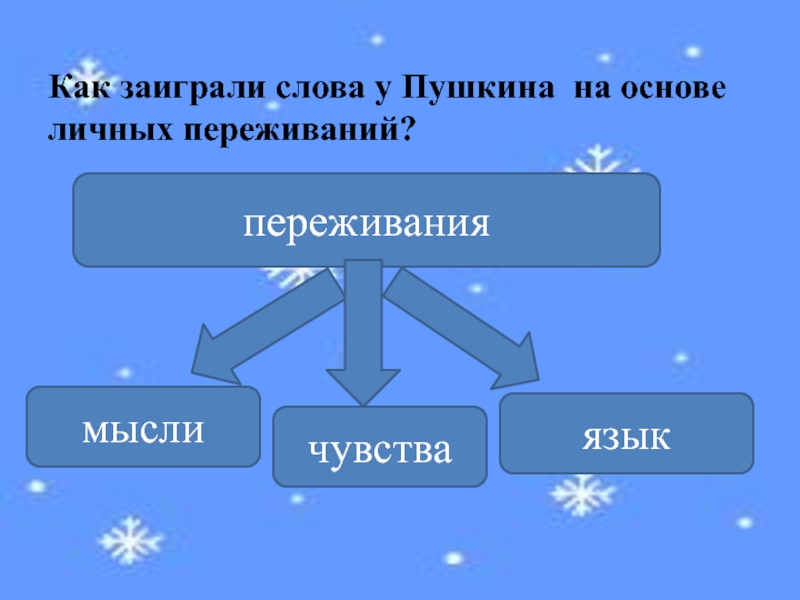 Как заиграли слова у Пушкина на основе личных переживаний?

переживания

мысли

чувства

язык